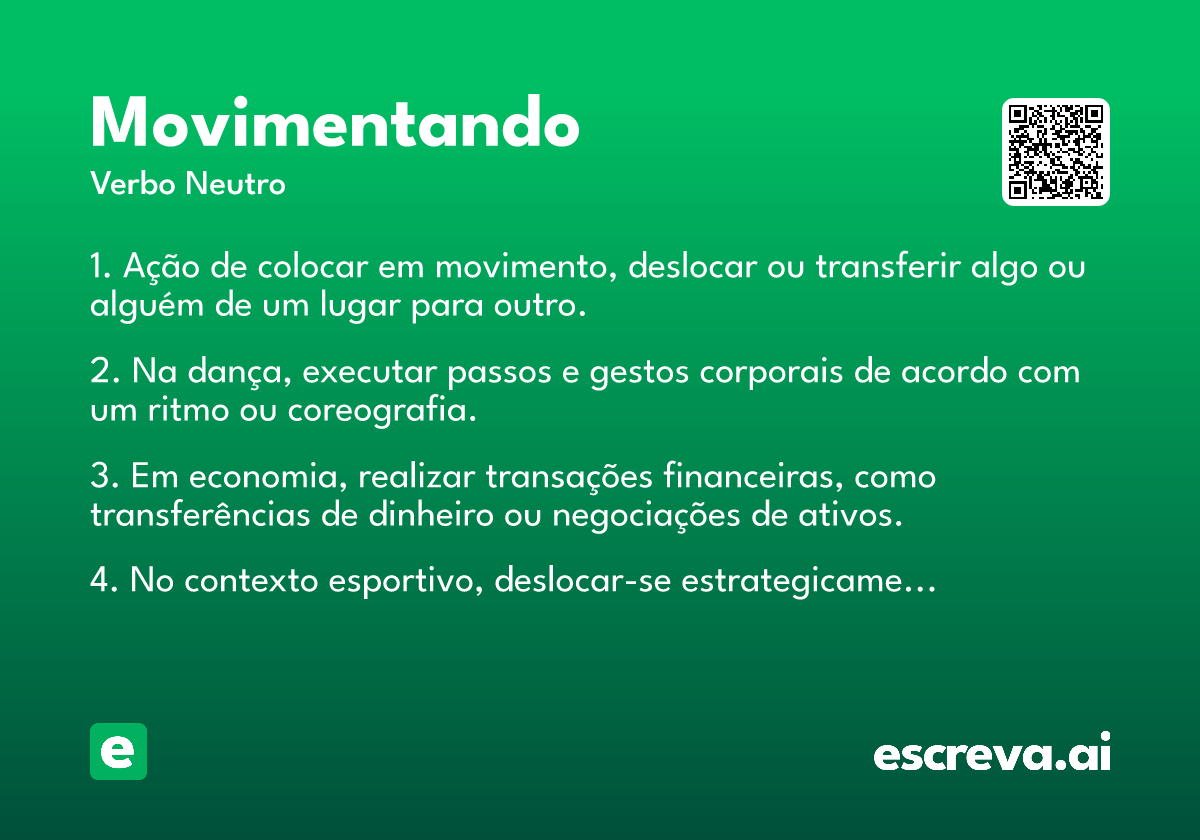 Movimentando
Verbo Neutro

1. Ação de colocar em movimento, deslocar ou transferir algo ou alguém de um lugar para outro.

2. Na dança, executar passos e gestos corporais de acordo com um ritmo ou coreografia.

3. Em economia, realizar transações financeiras, como transferências de dinheiro ou negociações de ativos.

4. No contexto esportivo, deslocar-se estrategicame...

e

escreva.ai